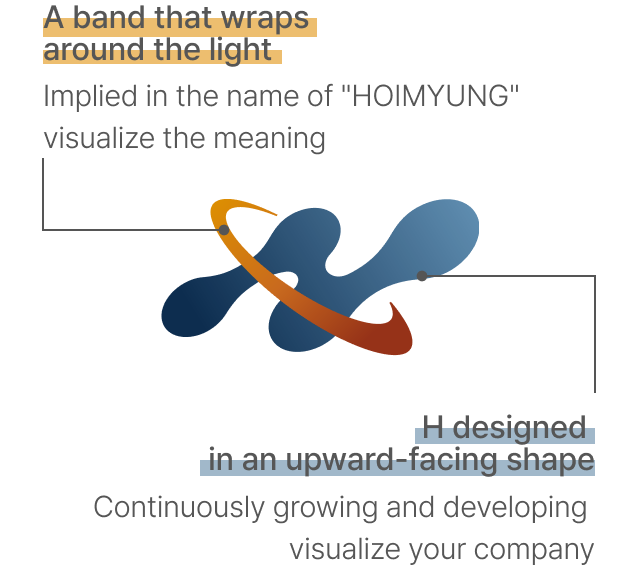 A band that wraps around the light

Implied in the name of "HOIMYUNG" visualize the meaning

H designed in an upward-facing shape

Continuously growing and developing visualize your company